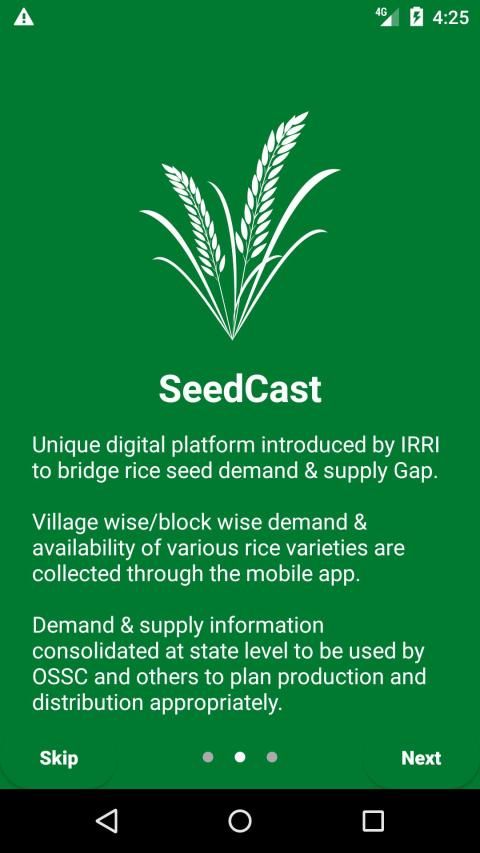 4G 4:25

SeedCast

Unique digital platform introduced by IRRI to bridge rice seed demand & supply Gap.

Village wise/block wise demand & availability of various rice varieties are collected through the mobile app.

Demand & supply information consolidated at state level to be used by OSSC and others to plan production and distribution appropriately.

Skip

Next